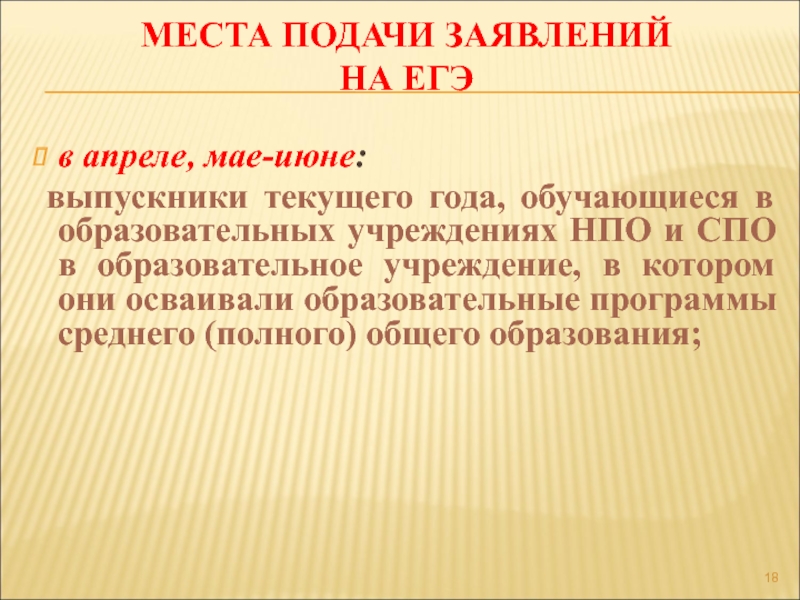 МЕСТА ПОДАЧИ ЗАЯВЛЕНИЙ НА ЕГЭ

в апреле, мае-июне:
выпускники текущего года, обучающиеся в образовательных учреждениях НПО и СПО в образовательное учреждение, в котором они осваивали образовательные программы среднего (полного) общего образования;

18